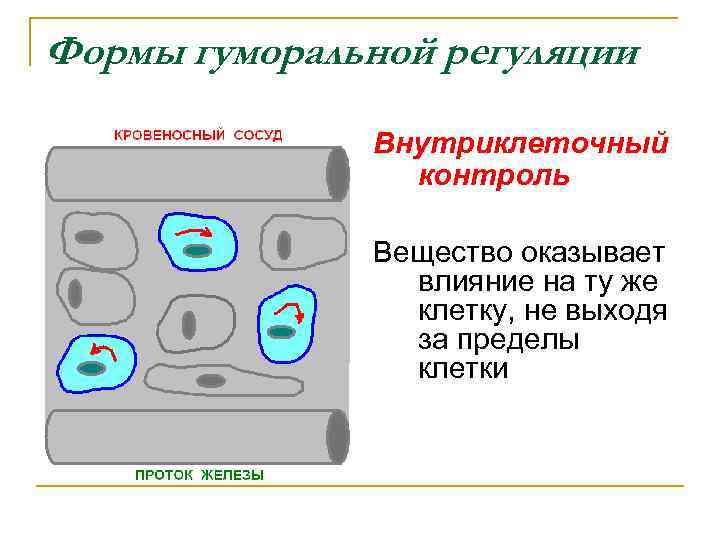 Формы гуморальной регуляции

КРОВЕНОСНЫЙ СОСУД

ПРОТОК ЖЕЛЕЗЫ

Внутриклеточный контроль

Вещество оказывает влияние на ту же клетку, не выходя за пределы клетки